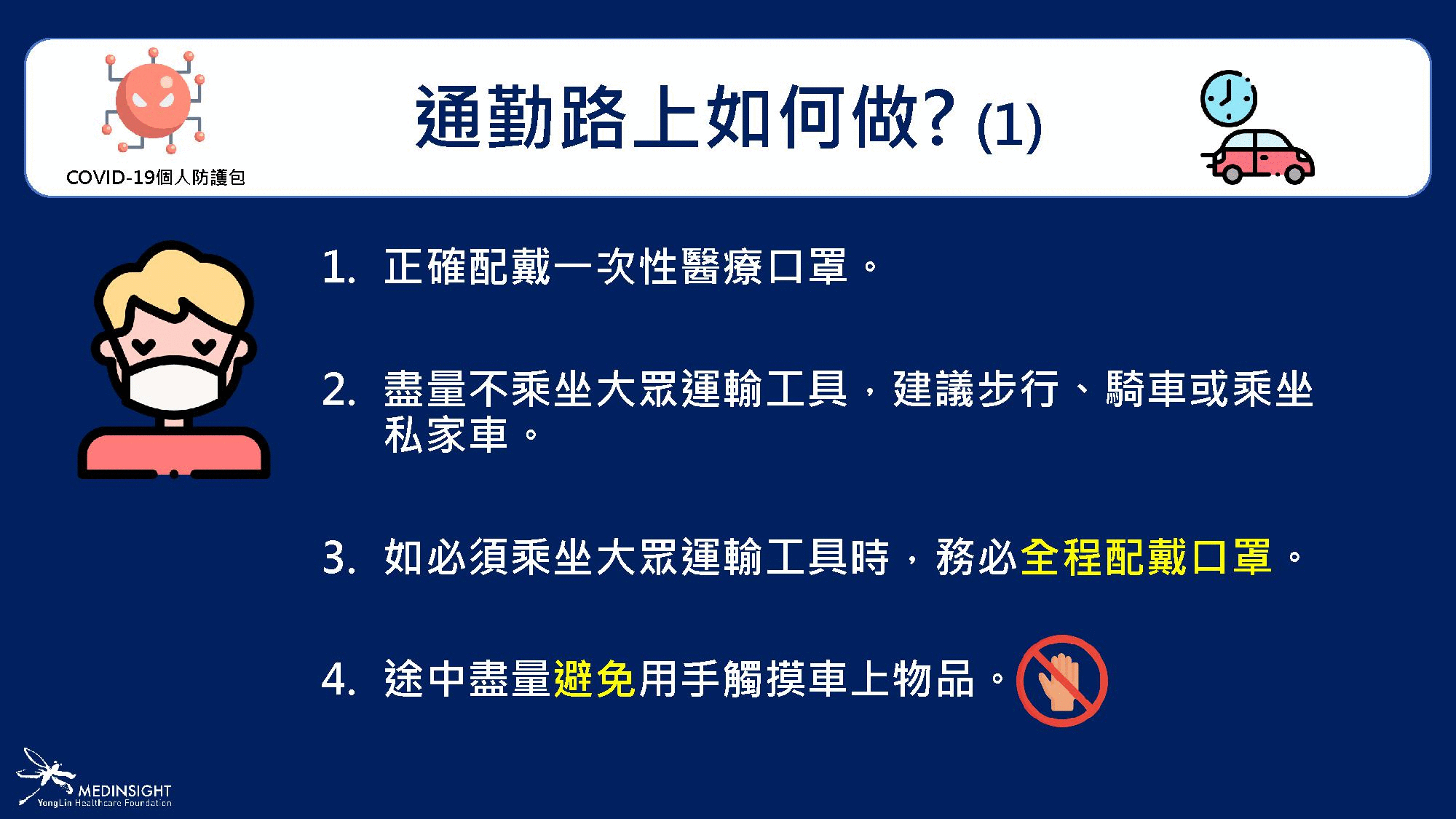 COVID-19個人防護包

通勤路上如何做? (1)

1. 正確配戴一次性醫療口罩。

2. 盡量不乘坐大眾運輸工具，建議步行、騎車或乘坐私家車。

3. 如必須乘坐大眾運輸工具時，務必全程配戴口罩。

4. 途中盡量避免用手觸摸車上物品。

MEDINSIGHT
YongLin Healthcare Foundation